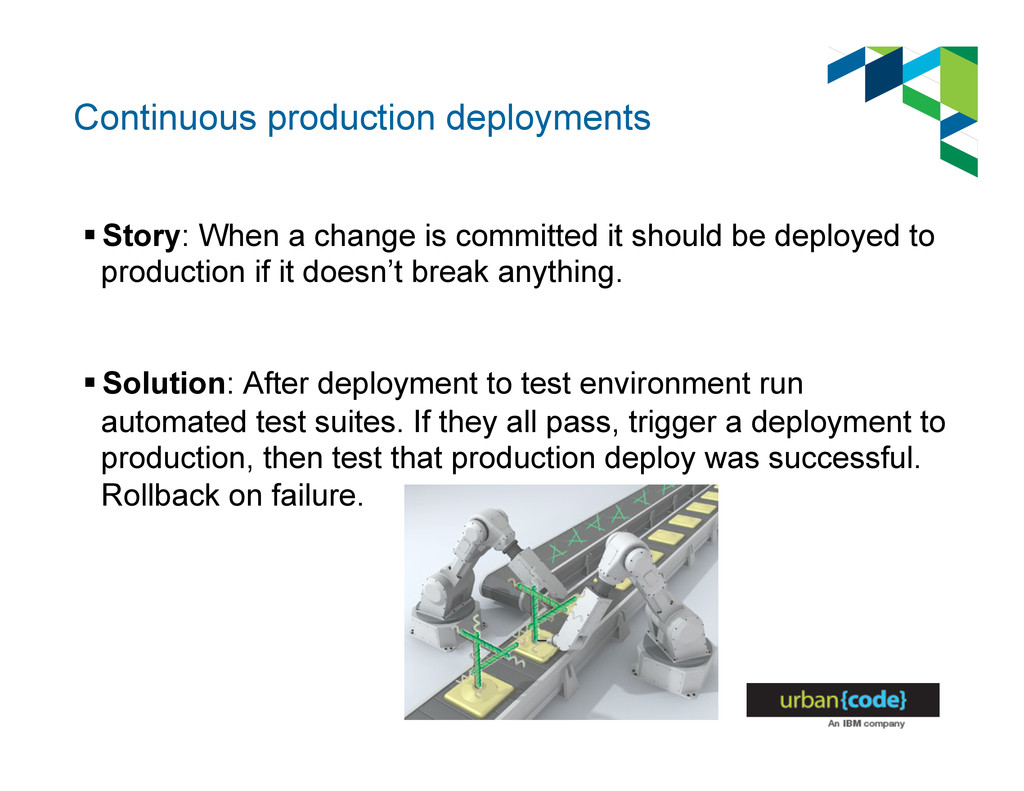 Continuous production deployments

▪ **Story**: When a change is committed it should be deployed to production if it doesn't break anything.

▪ **Solution**: After deployment to test environment run automated test suites. If they all pass, trigger a deployment to production, then test that production deploy was successful. Rollback on failure.

urban{code}
An IBM company